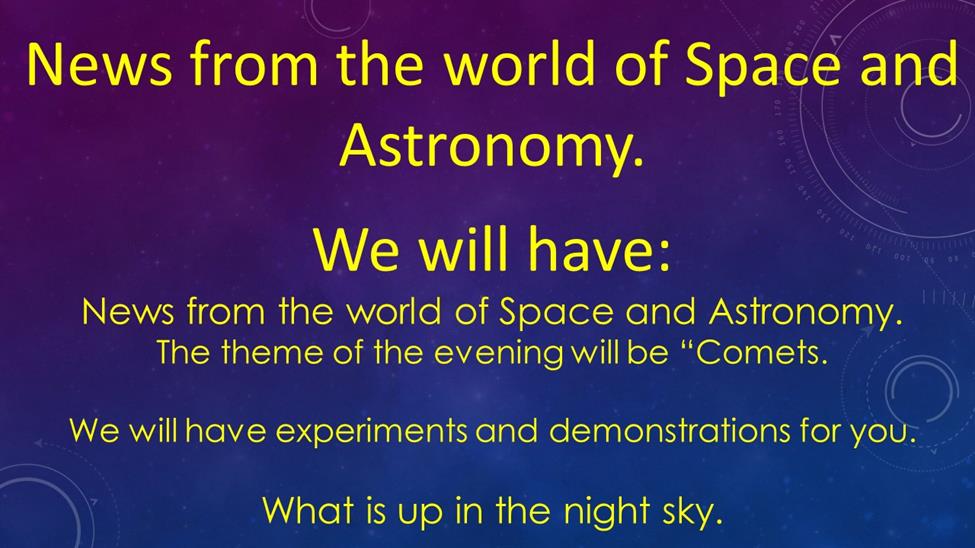 News from the world of Space and Astronomy.

We will have:

News from the world of Space and Astronomy.
The theme of the evening will be “Comets.

We will have experiments and demonstrations for you.

What is up in the night sky.